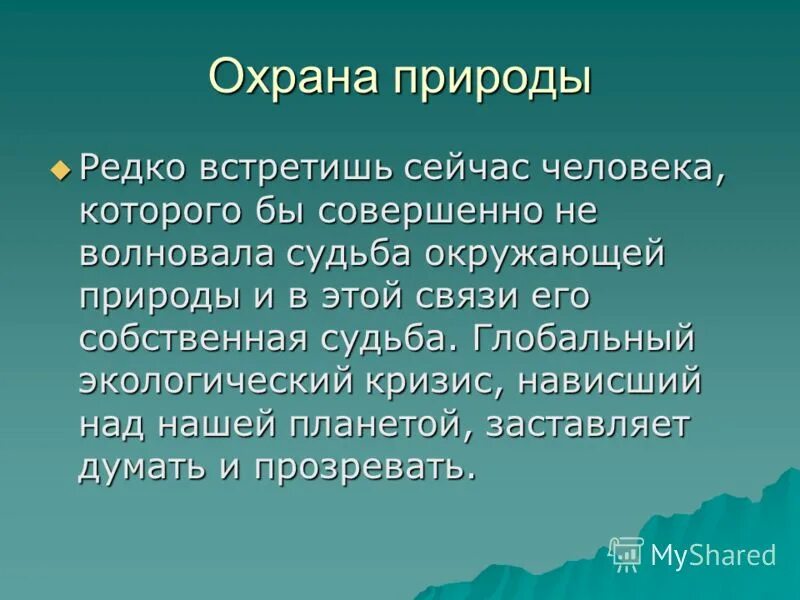 Охрана природы

Редко встретишь сейчас человека, которого бы совершенно не волновала судьба окружающей природы и в этой связи его собственная судьба. Глобальный экологический кризис, нависший над нашей планетой, заставляет думать и прозревать.

MyShared